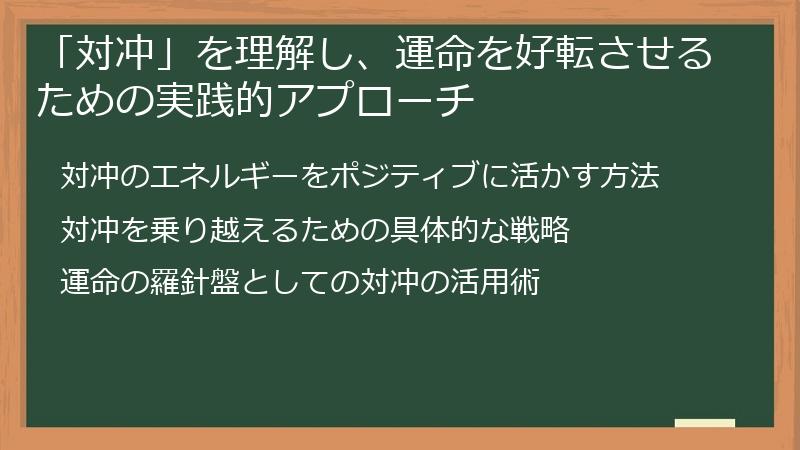 「対冲」を理解し、運命を好転させるための実践的アプローチ

対冲のエネルギーをポジティブに活かす方法

対冲を乗り越えるための具体的な戦略

運命の羅針盤としての対冲の活用術